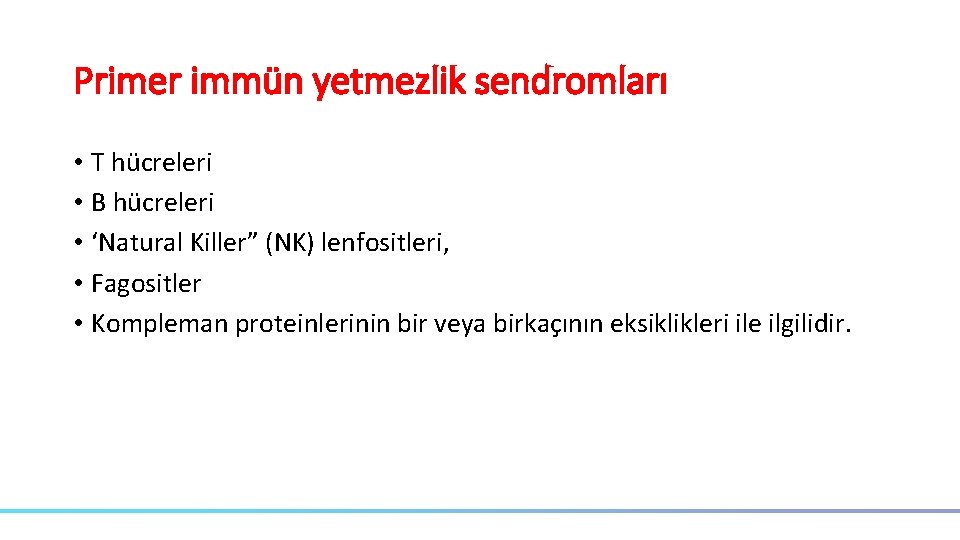 Primer immün yetmezlik sendromları

• T hücreleri
• B hücreleri
• ‘Natural Killer” (NK) lenfositleri,
• Fagositler
• Kompleman proteinlerinin bir veya birkaçının eksiklikleri ile ilgilidir.